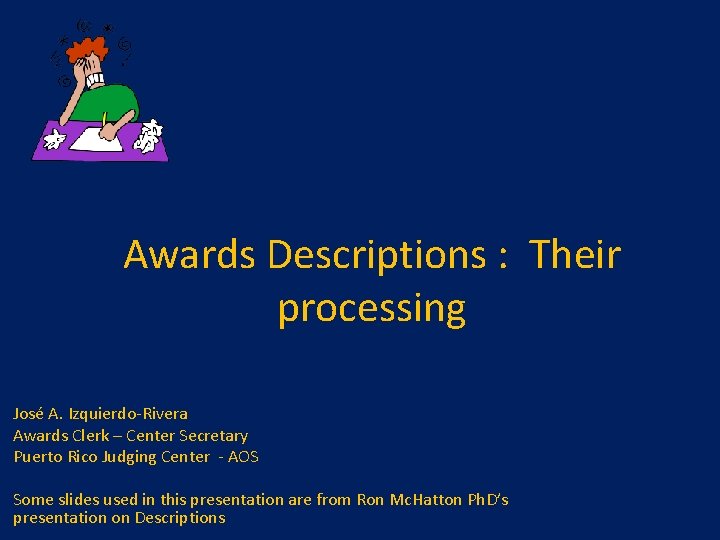 Awards Descriptions : Their processing

José A. Izquierdo-Rivera
Awards Clerk – Center Secretary
Puerto Rico Judging Center - AOS

Some slides used in this presentation are from Ron McHatton PhD's presentation on Descriptions